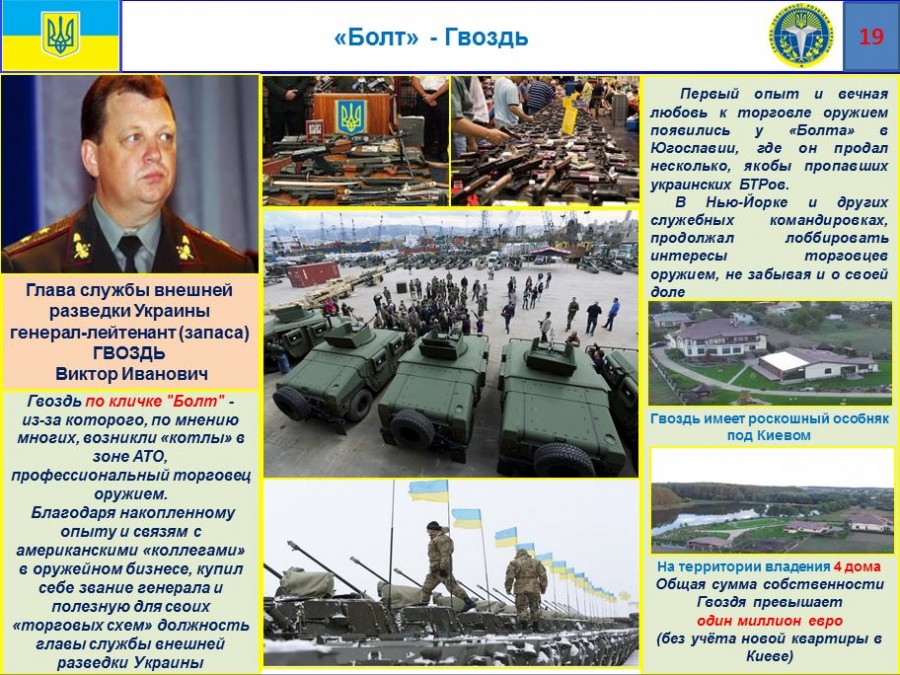 «Болт» - Гвоздь

19

Глава службы внешней разведки Украины генерал-лейтенант (запаса) ГВОЗДЬ Виктор Иванович

Гвоздь по кличке "Болт" - из-за которого, по мнению многих, возникли «котлы» в зоне АТО, профессиональный торговец оружием.
Благодаря накопленному опыту и связям с американскими «коллегами» в оружейном бизнесе, купил себе звание генерала и полезную для своих «торговых схем» должность главы службы внешней разведки Украины

Первый опыт и вечная любовь к торговле оружием появились у «Болта» в Югославии, где он продал несколько, якобы пропавших украинских БТРов.
В Нью-Йорке и других служебных командировках, продолжал лоббировать интересы торговцев оружием, не забывая и о своей доле

Гвоздь имеет роскошный особняк под Киевом

На территории владения 4 дома
Общая сумма собственности Гвоздя превышает один миллион евро (без учёта новой квартиры в Киеве)